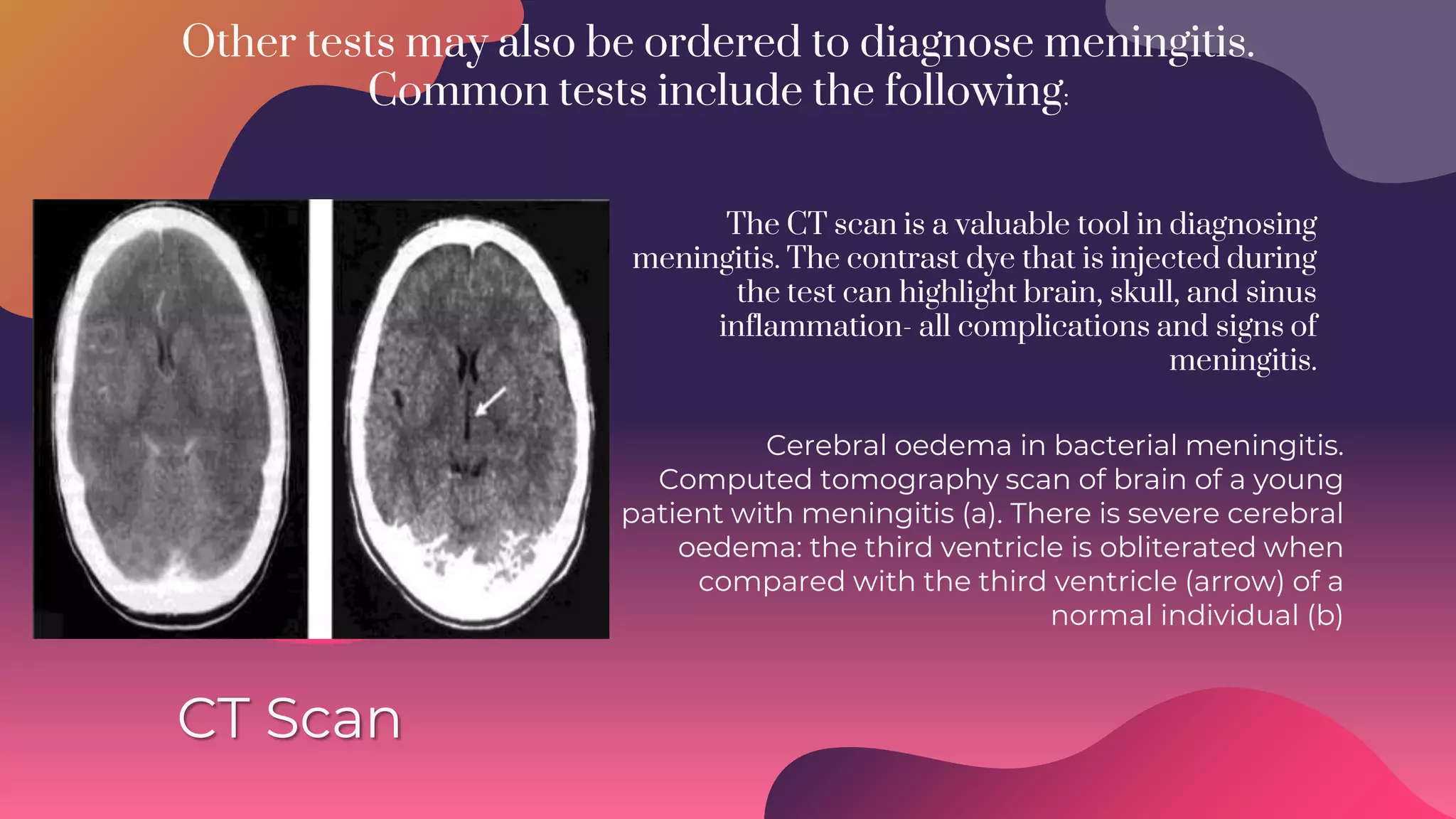 Other tests may also be ordered to diagnose meningitis. Common tests include the following:

The CT scan is a valuable tool in diagnosing meningitis. The contrast dye that is injected during the test can highlight brain, skull, and sinus inflammation- all complications and signs of meningitis.

Cerebral oedema in bacterial meningitis. Computed tomography scan of brain of a young patient with meningitis (a). There is severe cerebral oedema: the third ventricle is obliterated when compared with the third ventricle (arrow) of a normal individual (b)

CT Scan